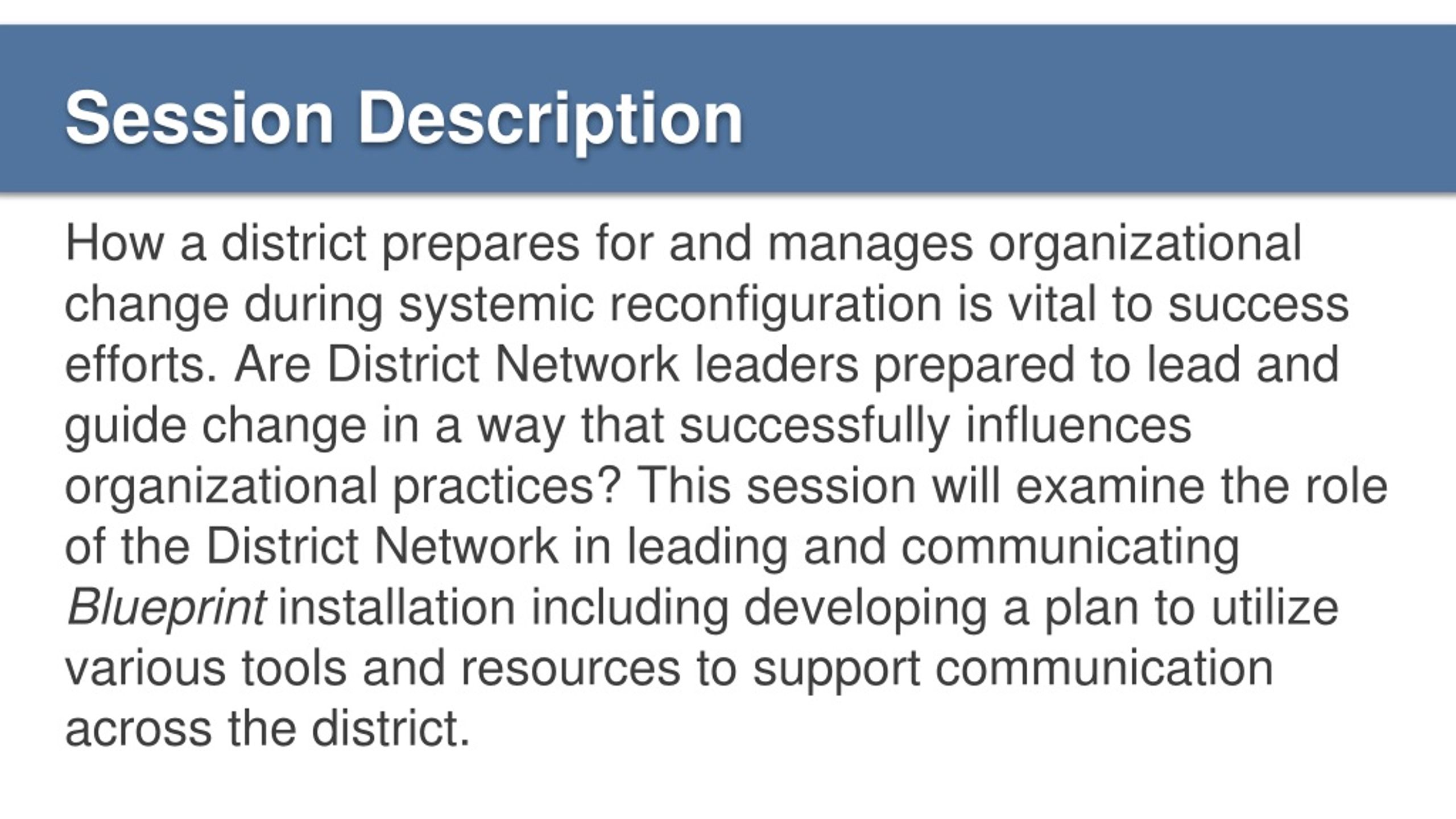 Session Description

How a district prepares for and manages organizational change during systemic reconfiguration is vital to success efforts. Are District Network leaders prepared to lead and guide change in a way that successfully influences organizational practices? This session will examine the role of the District Network in leading and communicating Blueprint installation including developing a plan to utilize various tools and resources to support communication across the district.